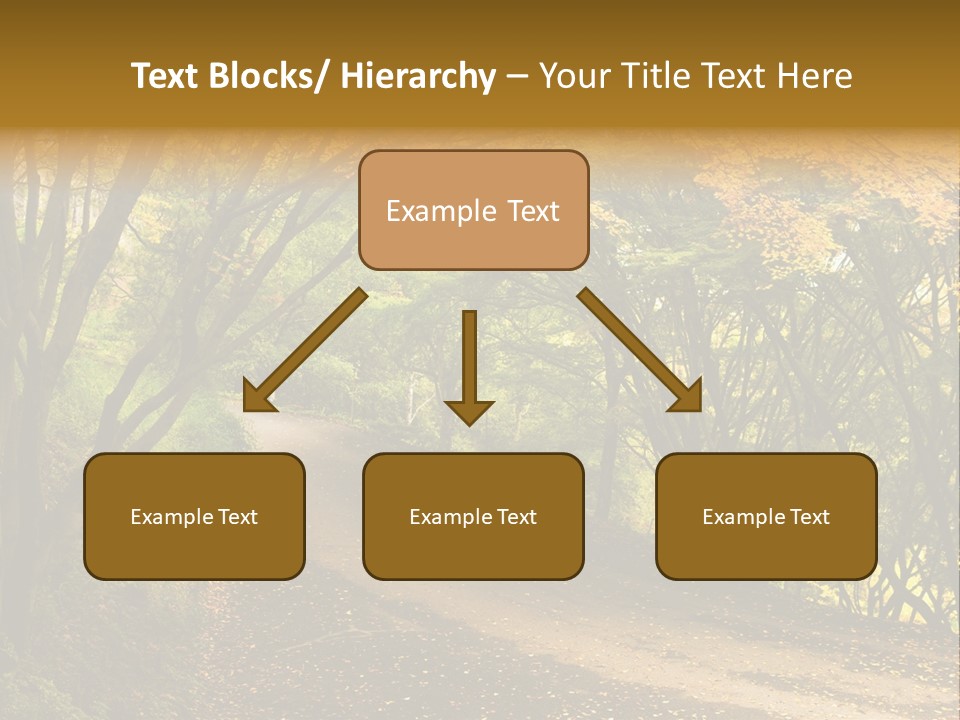 Text Blocks/ Hierarchy – Your Title Text Here

Example Text

Example Text

Example Text

Example Text